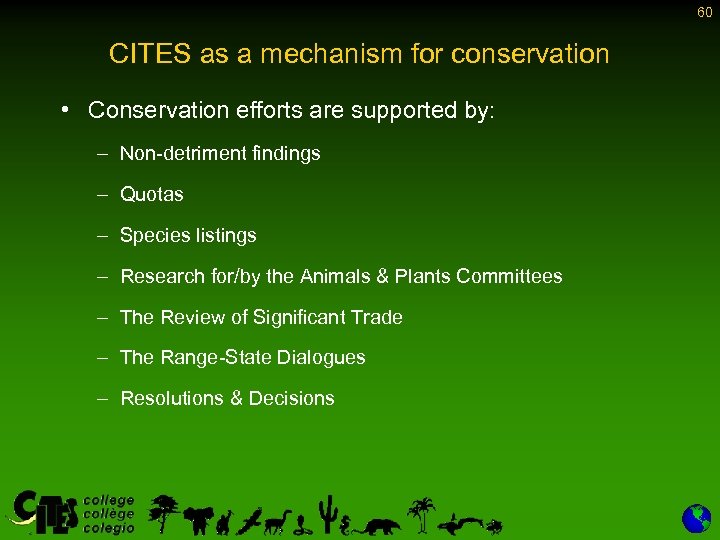 60

CITES as a mechanism for conservation

• Conservation efforts are supported by:
– Non-detriment findings
– Quotas
– Species listings
– Research for/by the Animals & Plants Committees
– The Review of Significant Trade
– The Range-State Dialogues
– Resolutions & Decisions

CITES college collège colegio